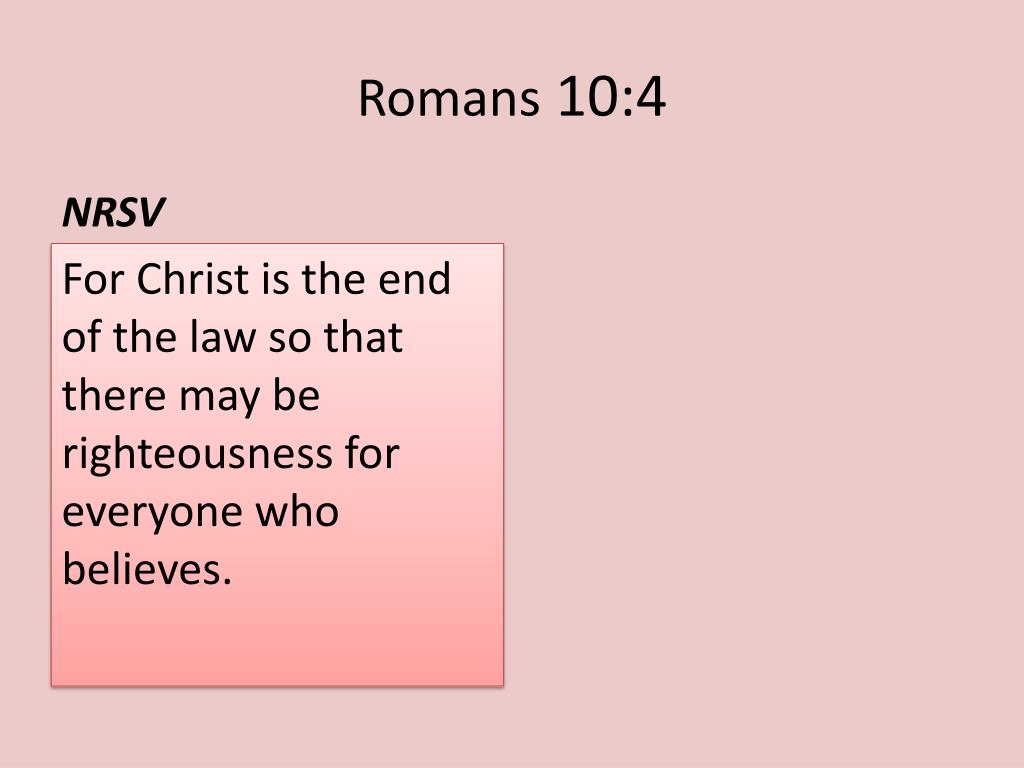 Romans 10:4

NRSV

For Christ is the end of the law so that there may be righteousness for everyone who believes.